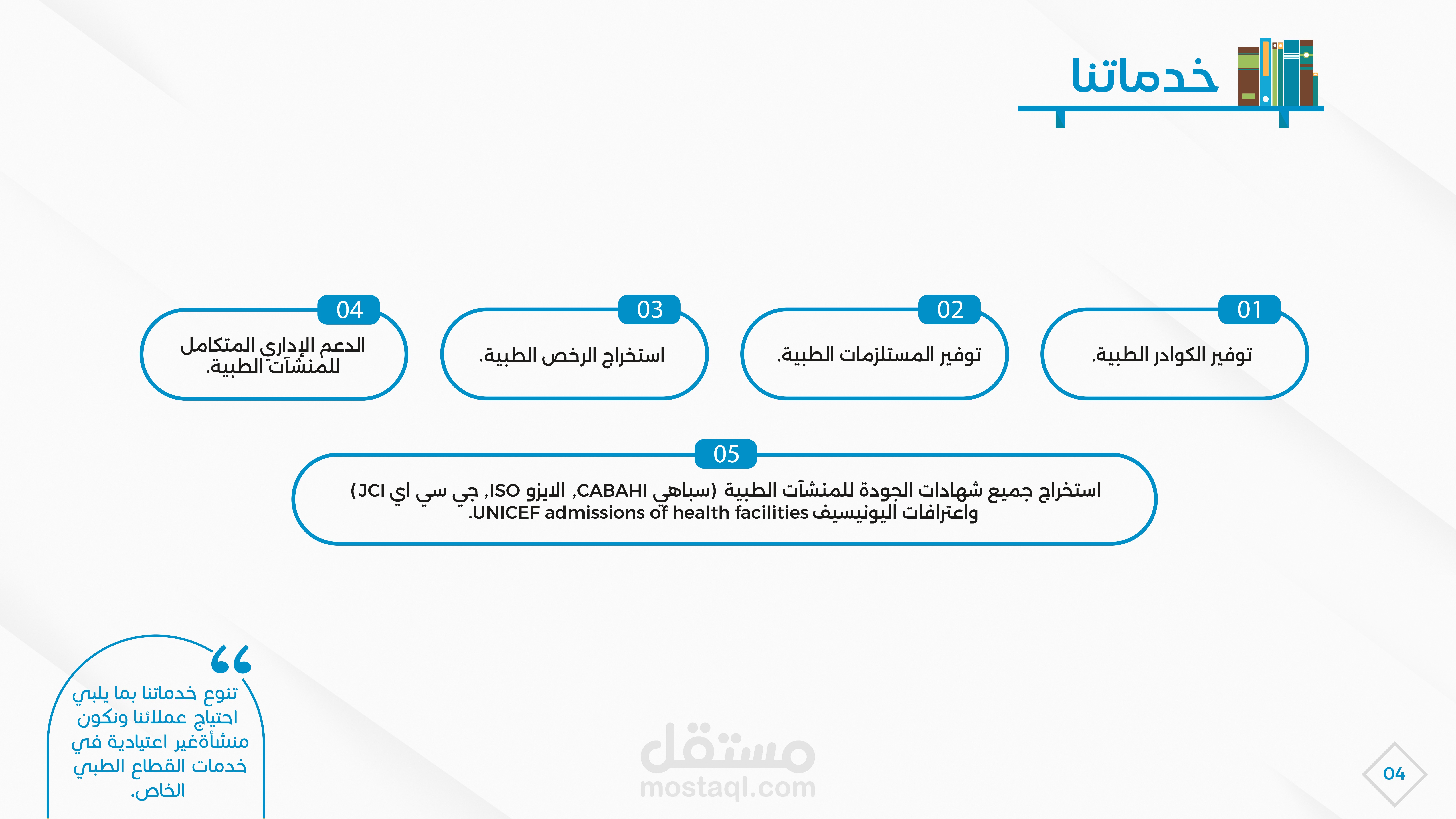 خدماتنا

01
توفير الكوادر الطبية.

02
توفير المستلزمات الطبية.

03
استخراج الرخص الطبية.

04
الدعم الإداري المتكامل للمنشآت الطبية.

05
استخراج جميع شهادات الجودة للمنشآت الطبية (سباهي CABAHI, الايزو ISO, جي سي اي JCI) واعترافات اليونيسيف UNICEF admissions of health facilities.

تنوع خدماتنا بما يلبي احتياج عملائنا ونكون منشأةغير اعتيادية في خدمات القطاع الطبي الخاص.

مستقل
mostaql.com

04